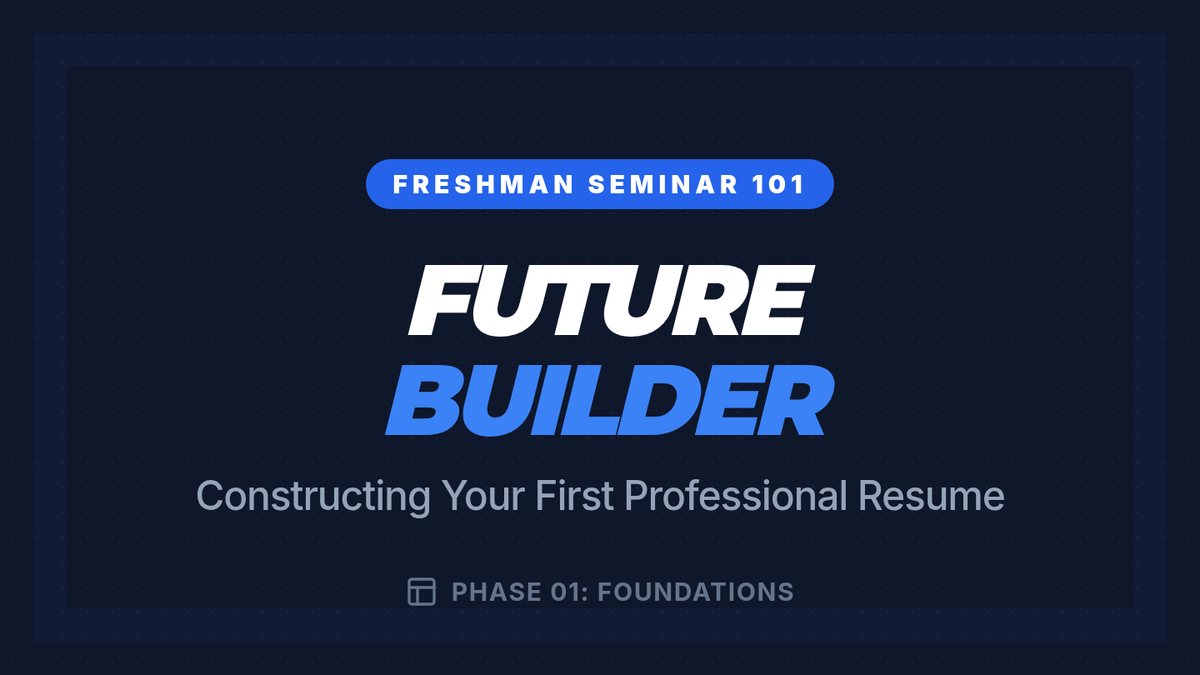 FRESHMAN SEMINAR 101

FUTURE
BUILDER

Constructing Your First Professional Resume

PHASE 01: FOUNDATIONS